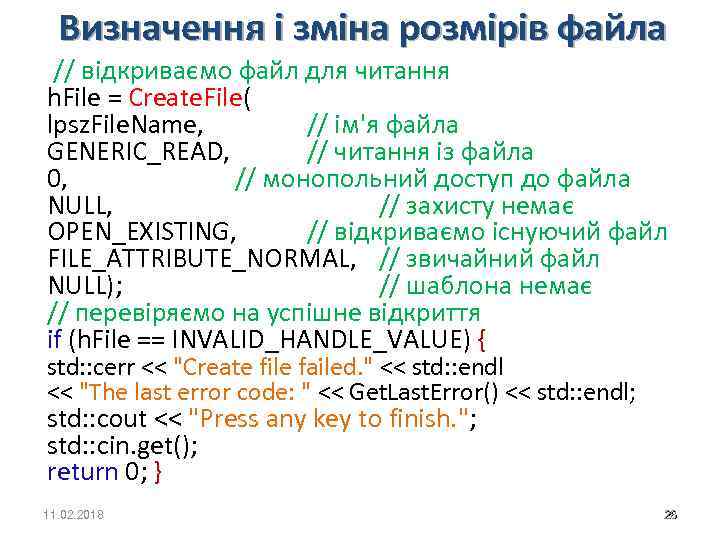 Визначення і зміна розмірів файла

// відкриваємо файл для читання
hFile = CreateFile(
lpszFileName, // ім'я файла
GENERIC_READ, // читання із файла
0, // монопольний доступ до файла
NULL, // захисту немає
OPEN_EXISTING, // відкриваємо існуючий файл
FILE_ATTRIBUTE_NORMAL, // звичайний файл
NULL); // шаблона немає
// перевіряємо на успішне відкриття
if (hFile == INVALID_HANDLE_VALUE) {
std::cerr << "Create file failed." << std::endl
<< "The last error code: " << GetLastError() << std::endl;
std::cout << "Press any key to finish.";
std::cin.get();
return 0; }

11.02.2018

26